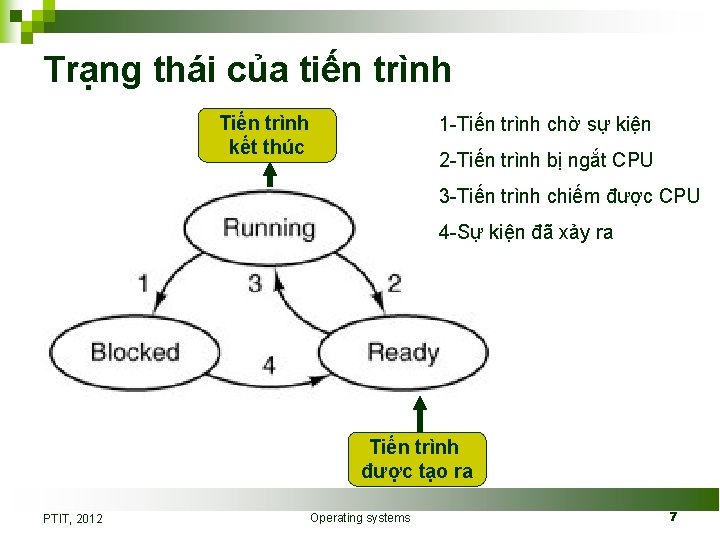 Trạng thái của tiến trình

Tiến trình kết thúc

Running

1

3

2

Blocked

4

Ready

Tiến trình được tạo ra

1-Tiến trình chờ sự kiện

2-Tiến trình bị ngắt CPU

3-Tiến trình chiếm được CPU

4-Sự kiện đã xảy ra

PTIT, 2012

Operating systems

7